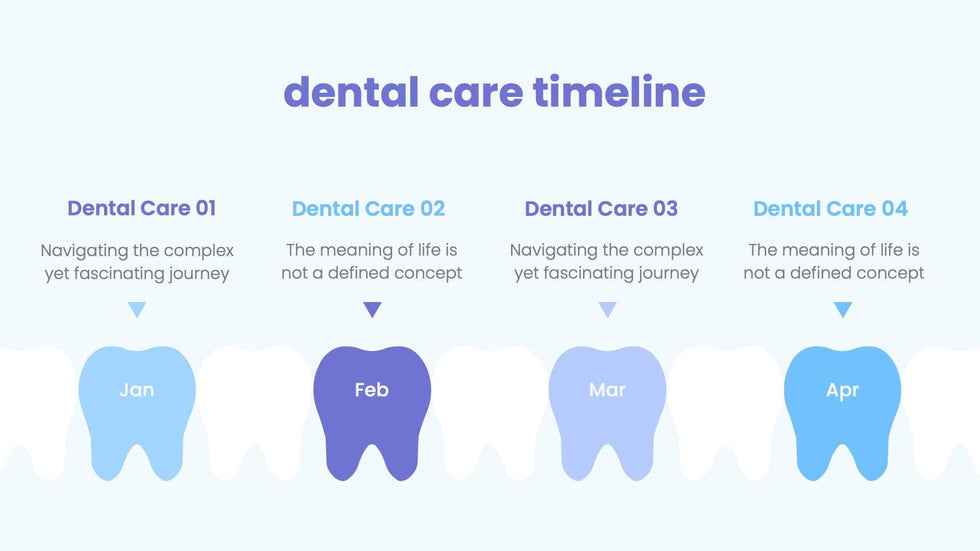 dental care timeline

Dental Care 01

Navigating the complex yet fascinating journey

Jan

Dental Care 02

The meaning of life is not a defined concept

Feb

Dental Care 03

Navigating the complex yet fascinating journey

Mar

Dental Care 04

The meaning of life is not a defined concept

Apr